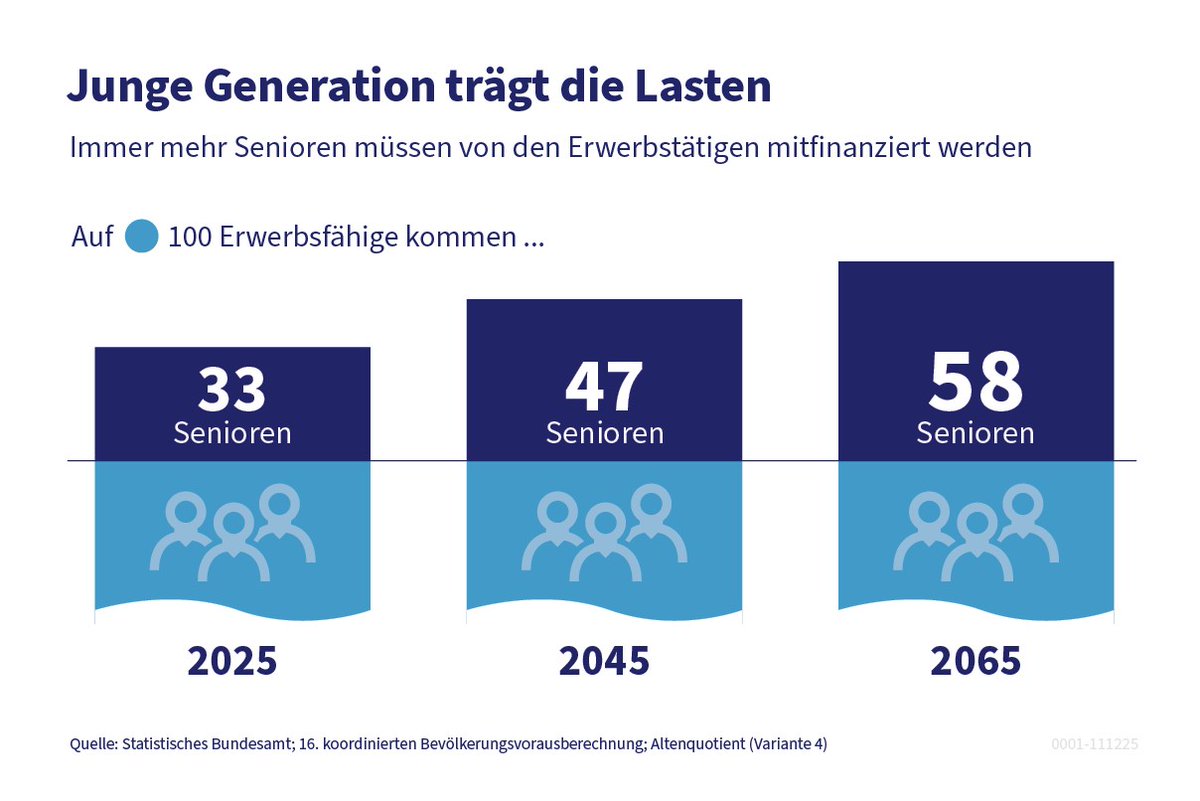 Junge Generation trägt die Lasten

Immer mehr Senioren müssen von den Erwerbstätigen mitfinanziert werden

Auf 100 Erwerbsfähige kommen ...

33 Senioren

47 Senioren

58 Senioren

2025

2045

2065

Quelle: Statistisches Bundesamt; 16. koordinierten Bevölkerungsvorausberechnung; Altenquotient (Variante 4)

0001-111225